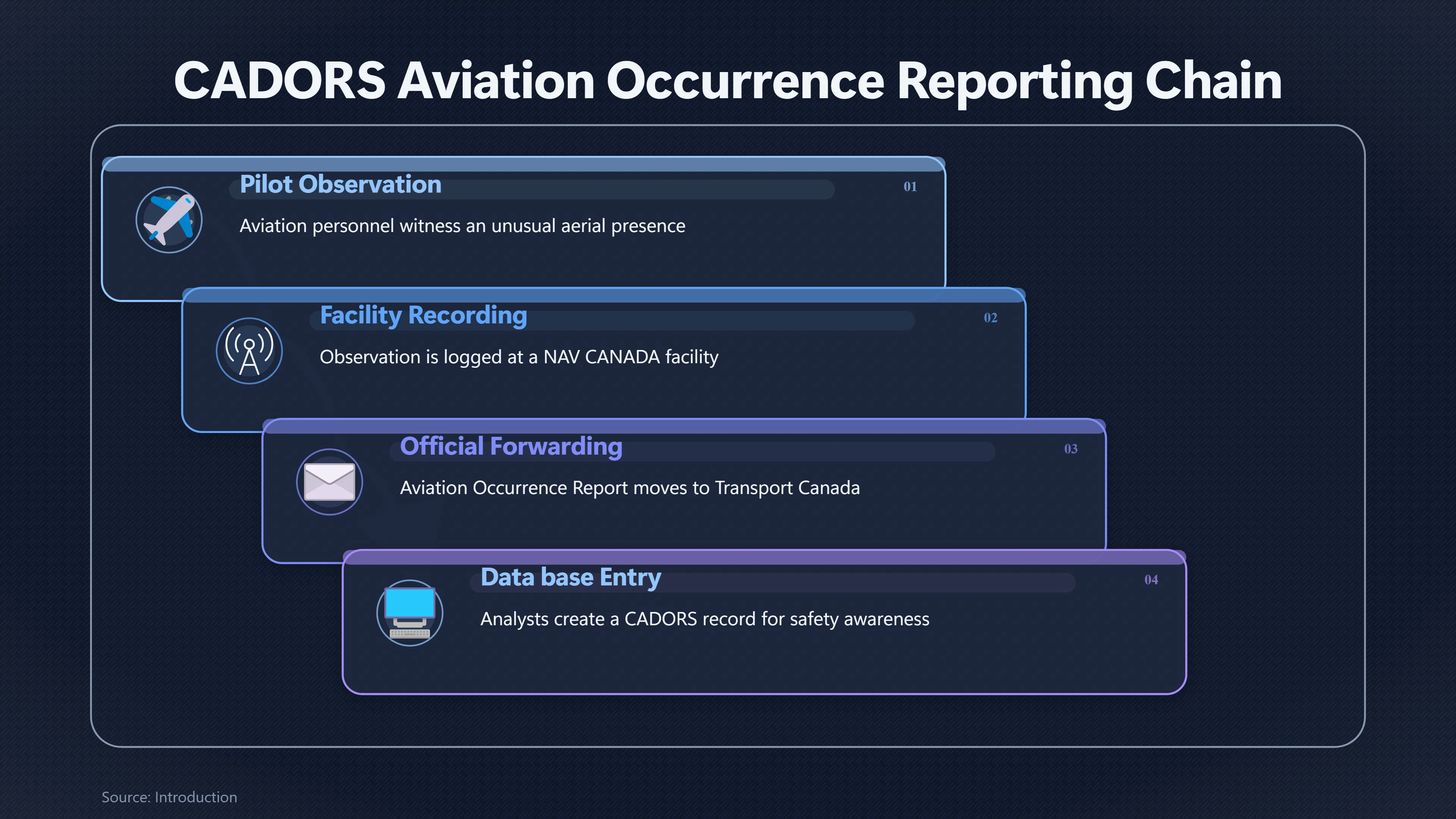 CADORS Aviation Occurrence Reporting Chain

Pilot Observation

01

Aviation personnel witness an unusual aerial presence

Facility Recording

02

Observation is logged at a NAV CANADA facility

Official Forwarding

03

Aviation Occurrence Report moves to Transport Canada

Data base Entry

04

Analysts create a CADORS record for safety awareness

Source: Introduction